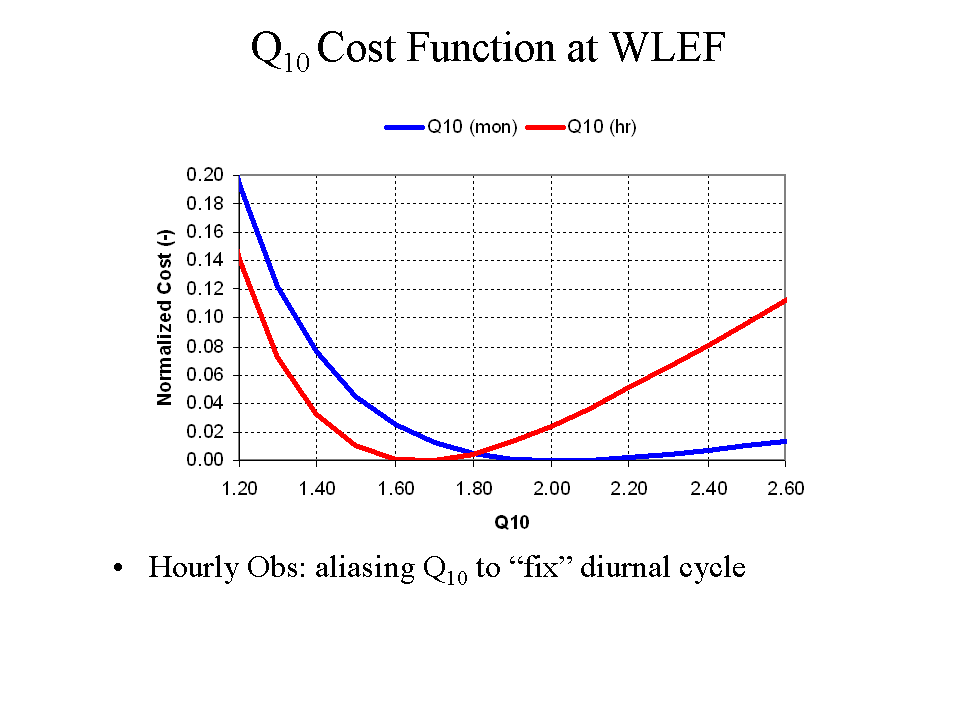 $Q_{10}$ Cost Function at WLEF

Q10 (mon) Q10 (hr)

Normalized Cost (-)

0.20
0.18
0.16
0.14
0.12
0.10
0.08
0.06
0.04
0.02
0.00

1.20 1.40 1.60 1.80 2.00 2.20 2.40 2.60

Q10

• Hourly Obs: aliasing $Q_{10}$ to “fix” diurnal cycle